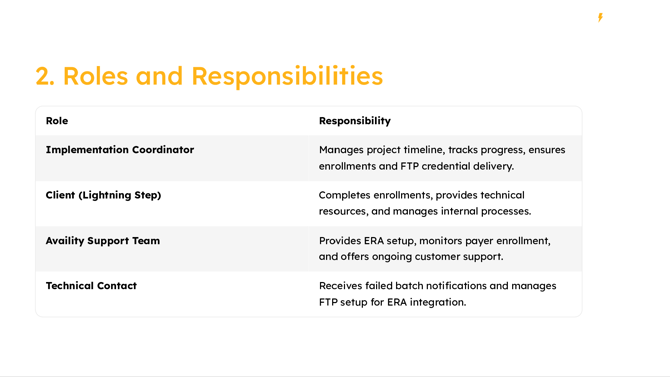 2. Roles and Responsibilities

| Role | Responsibility |
|---|---|
| Implementation Coordinator | Manages project timeline, tracks progress, ensures enrollments and FTP credential delivery. |
| Client (Lightning Step) | Completes enrollments, provides technical resources, and manages internal processes. |
| Availity Support Team | Provides ERA setup, monitors payer enrollment, and offers ongoing customer support. |
| Technical Contact | Receives failed batch notifications and manages FTP setup for ERA integration. |